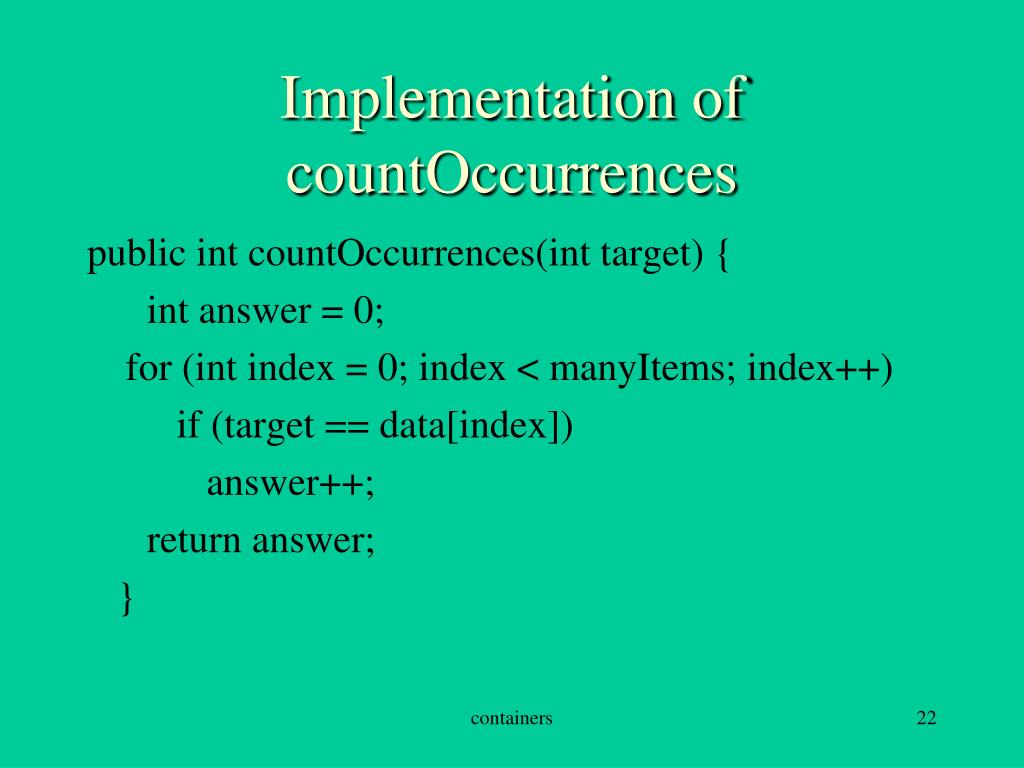 Implementation of countOccurrences

public int countOccurrences(int target) {
int answer = 0;
for (int index = 0; index < manyItems; index++)
if (target == data[index])
answer++;
return answer;
}

containers

22